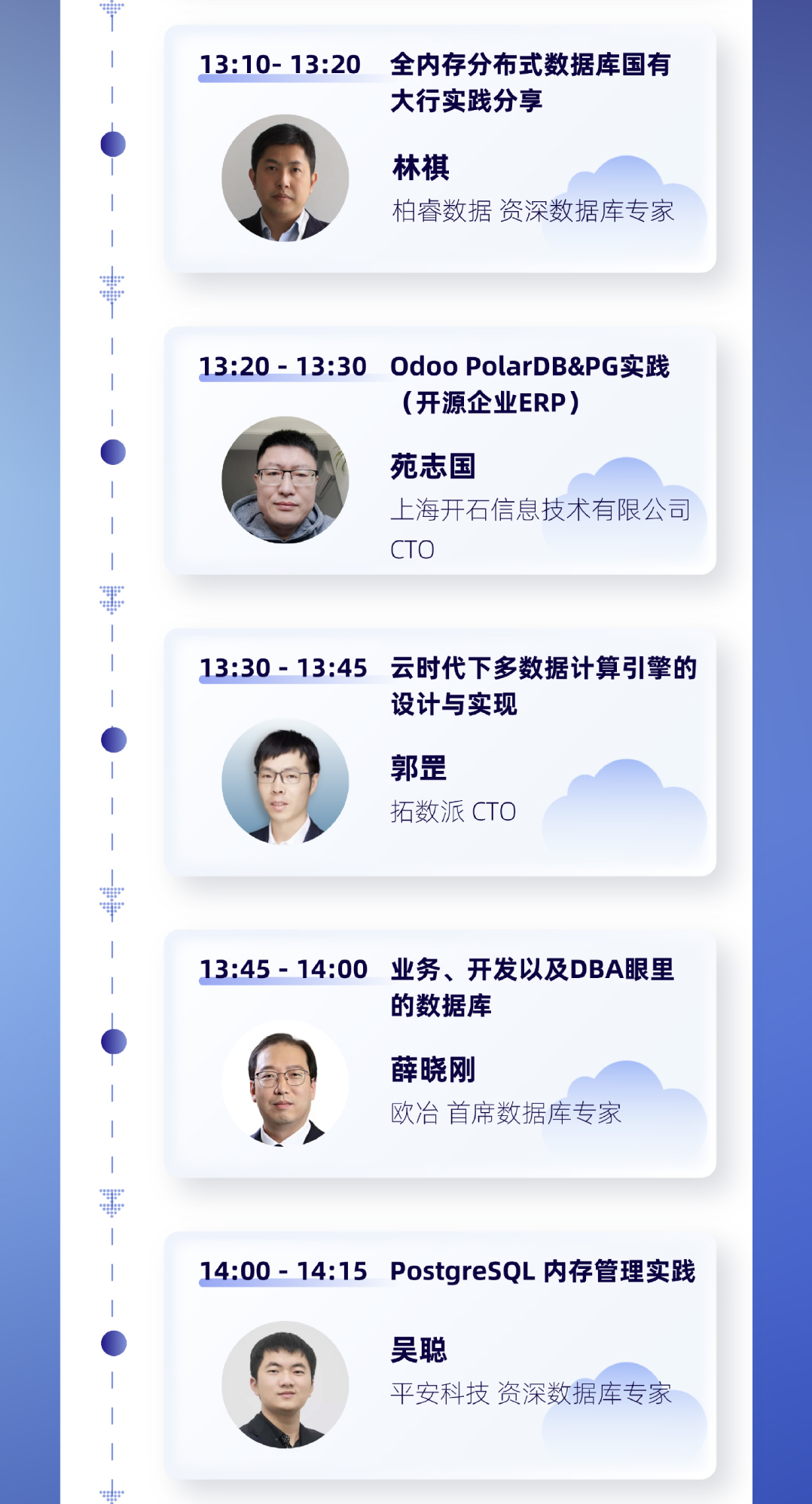 13:10- 13:20 全内存分布式数据库国有大行实践分享

林棋
柏睿数据 资深数据库专家

13:20 - 13:30 Odoo PolarDB&PG实践（开源企业ERP）

苑志国
上海开石信息技术有限公司 CTO

13:30 - 13:45 云时代下多数据计算引擎的设计与实现

郭罡
拓数派 CTO

13:45 - 14:00 业务、开发以及DBA眼里的数据库

薛晓刚
欧冶 首席数据库专家

14:00 - 14:15 PostgreSQL 内存管理实践

吴聪
平安科技 资深数据库专家